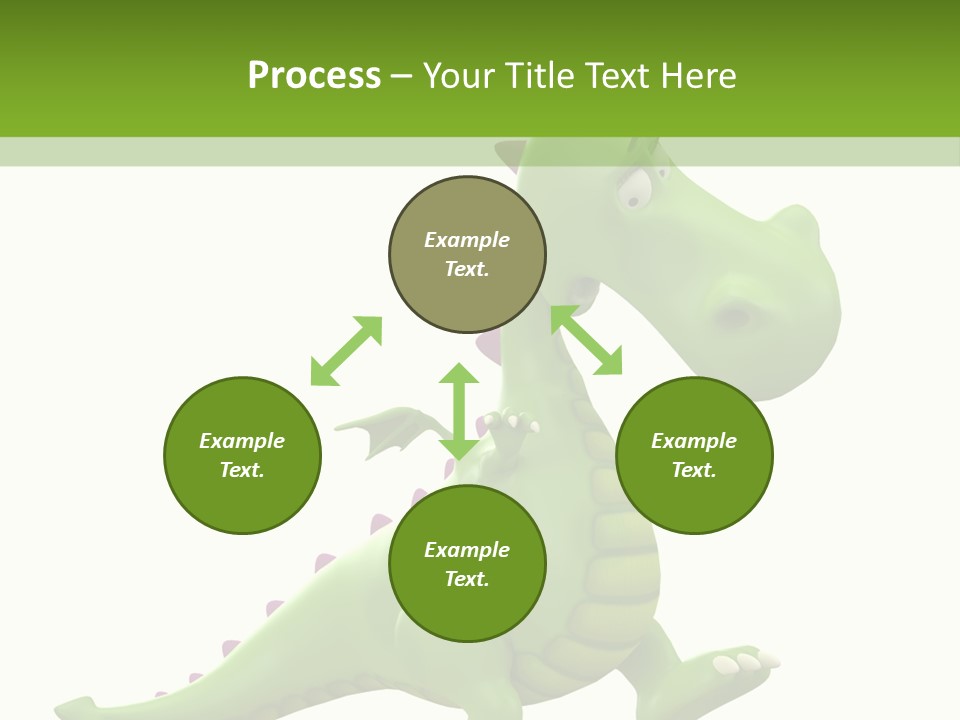 Process – Your Title Text Here

Example Text.

Example Text.

Example Text.

Example Text.